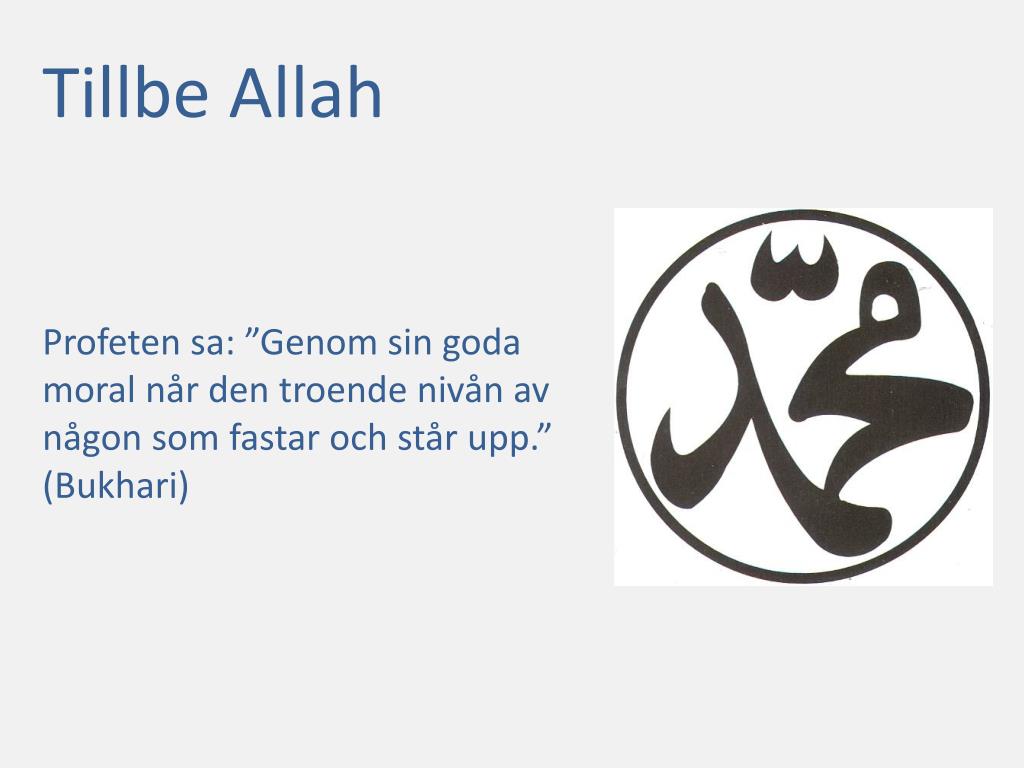 Tillbe Allah

Profeten sa: ”Genom sin goda moral når den troende nivån av någon som fastar och står upp.” (Bukhari)

محمد